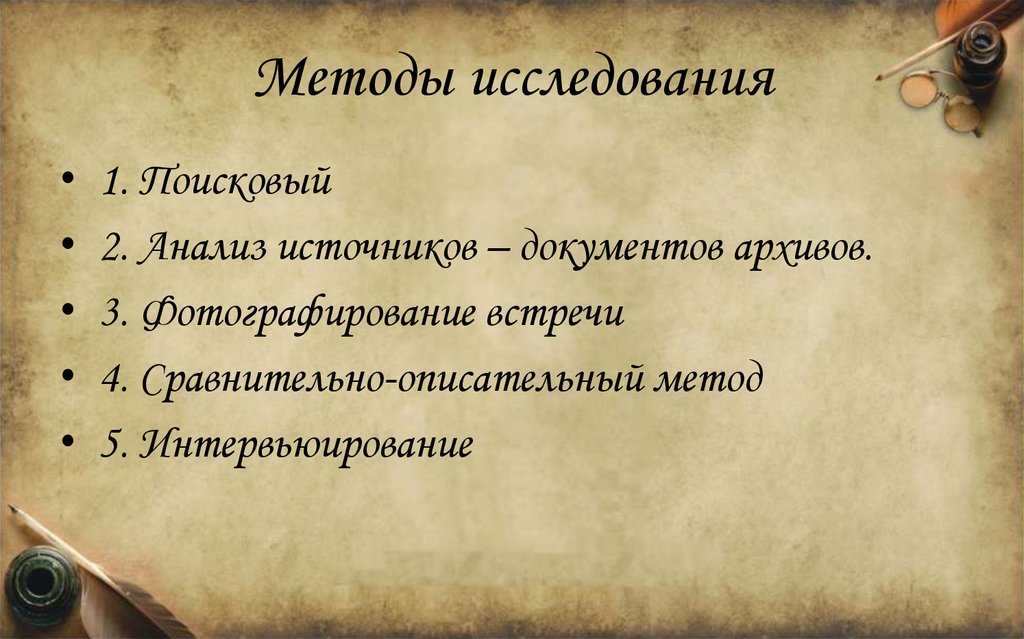 Методы исследования

• 1. Поисковый
• 2. Анализ источников – документов архивов.
• 3. Фотографирование встречи
• 4. Сравнительно-описательный метод
• 5. Интервьюирование